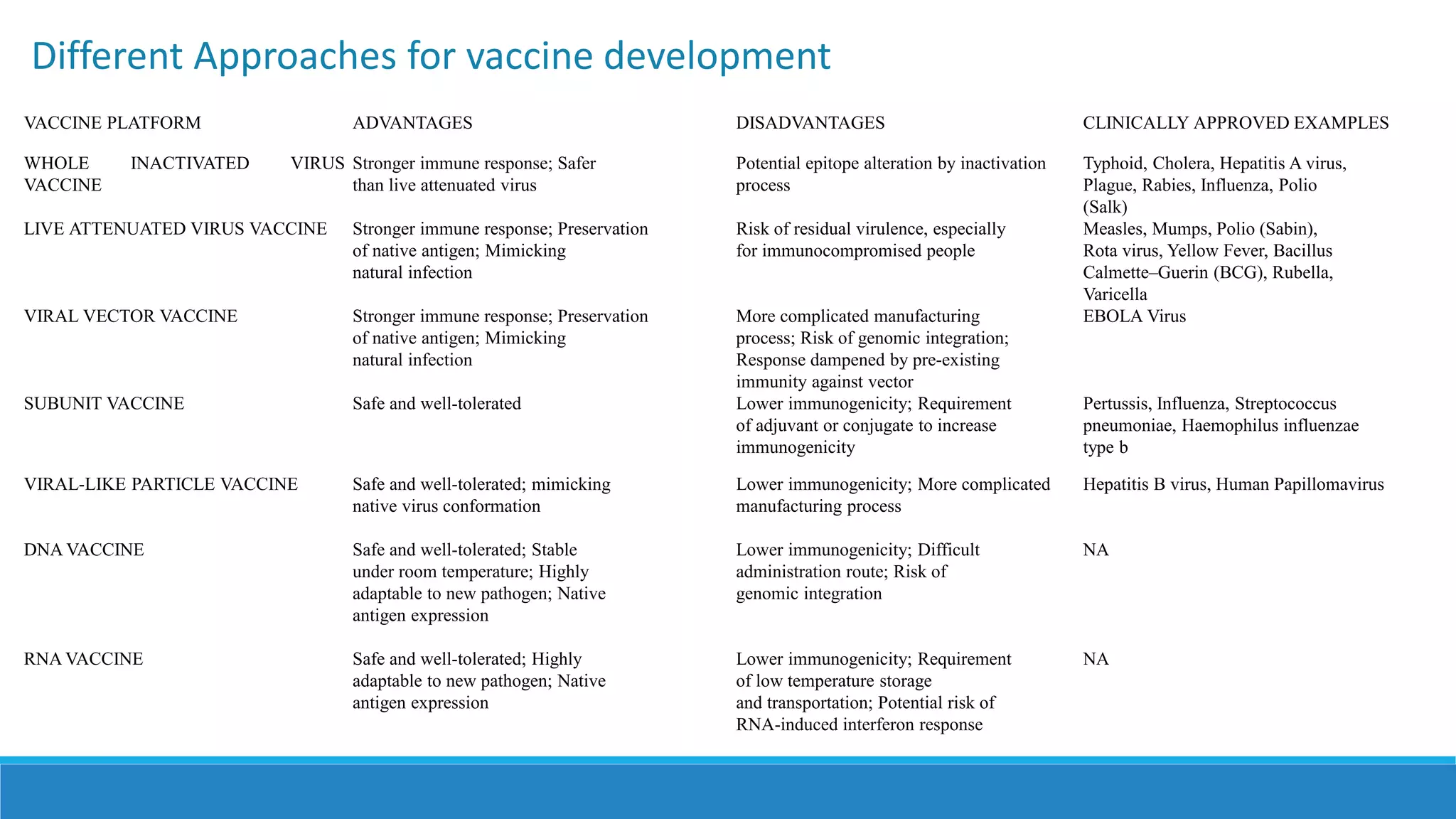 Different Approaches for vaccine development

| VACCINE PLATFORM | ADVANTAGES | DISADVANTAGES | CLINICALLY APPROVED EXAMPLES |
|---|---|---|---|
| WHOLE INACTIVATED VIRUS VACCINE | Stronger immune response; Safer than live attenuated virus | Potential epitope alteration by inactivation process | Typhoid, Cholera, Hepatitis A virus, Plague, Rabies, Influenza, Polio (Salk) |
| LIVE ATTENUATED VIRUS VACCINE | Stronger immune response; Preservation of native antigen; Mimicking natural infection | Risk of residual virulence, especially for immunocompromised people | Measles, Mumps, Polio (Sabin), Rota virus, Yellow Fever, Bacillus Calmette–Guerin (BCG), Rubella, Varicella |
| VIRAL VECTOR VACCINE | Stronger immune response; Preservation of native antigen; Mimicking natural infection | More complicated manufacturing process; Risk of genomic integration; Response dampened by pre-existing immunity against vector | EBOLA Virus |
| SUBUNIT VACCINE | Safe and well-tolerated | Lower immunogenicity; Requirement of adjuvant or conjugate to increase immunogenicity | Pertussis, Influenza, Streptococcus pneumoniae, Haemophilus influenzae type b |
| VIRAL-LIKE PARTICLE VACCINE | Safe and well-tolerated; mimicking native virus conformation | Lower immunogenicity; More complicated manufacturing process | Hepatitis B virus, Human Papillomavirus |
| DNA VACCINE | Safe and well-tolerated; Stable under room temperature; Highly adaptable to new pathogen; Native antigen expression | Lower immunogenicity; Difficult administration route; Risk of genomic integration | NA |
| RNA VACCINE | Safe and well-tolerated; Highly adaptable to new pathogen; Native antigen expression | Lower immunogenicity; Requirement of low temperature storage and transportation; Potential risk of RNA-induced interferon response | NA |